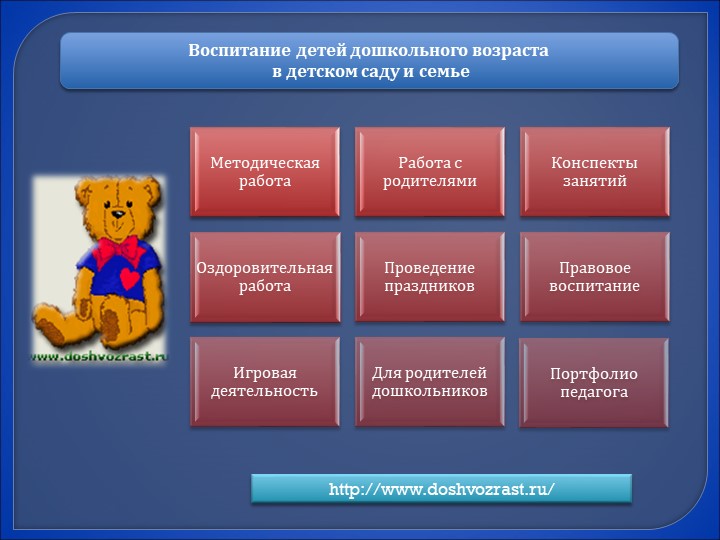 Воспитание детей дошкольного возраста в детском саду и семье

www.doshvozrast.ru

Методическая работа

Работа с родителями

Конспекты занятий

Оздоровительная работа

Проведение праздников

Правовое воспитание

Игровая деятельность

Для родителей дошкольников

Портфолио педагога

http://www.doshvozrast.ru/